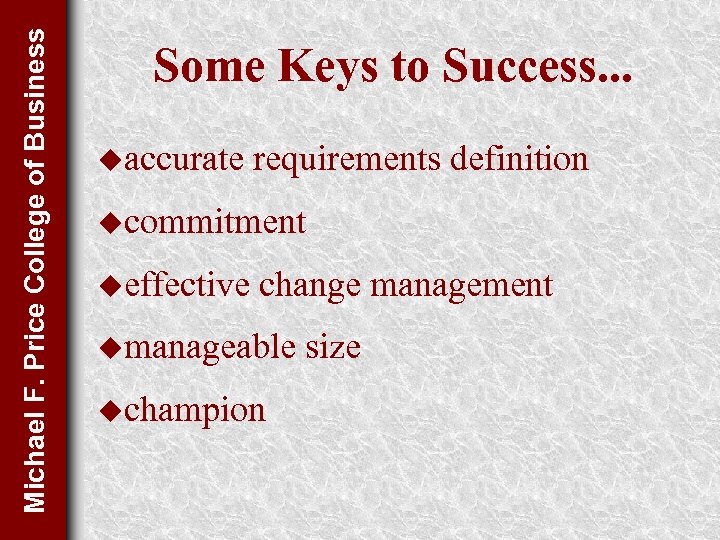 Michael F. Price College of Business

Some Keys to Success...

◆accurate requirements definition

◆commitment

◆effective change management

◆manageable size

◆champion